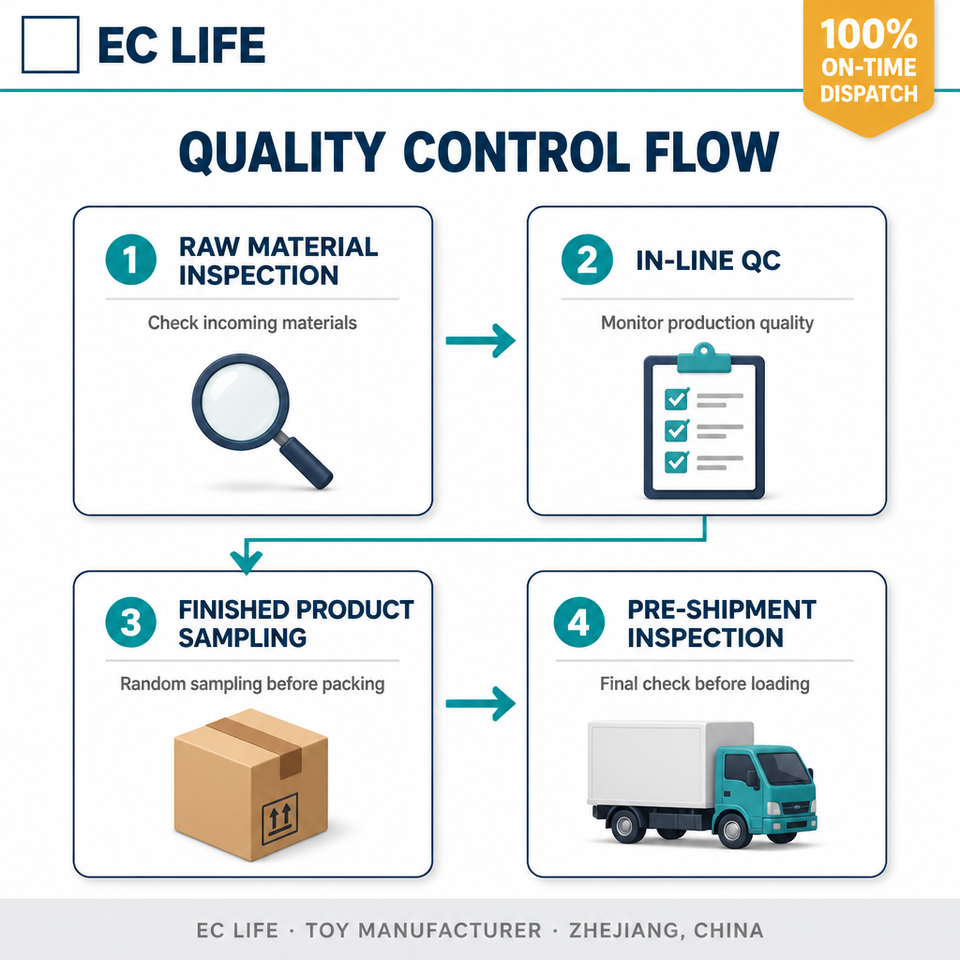 EC LIFE

100% ON-TIME DISPATCH

QUALITY CONTROL FLOW

1 RAW MATERIAL INSPECTION

Check incoming materials

2 IN-LINE QC

Monitor production quality

3 FINISHED PRODUCT SAMPLING

Random sampling before packing

4 PRE-SHIPMENT INSPECTION

Final check before loading

EC LIFE · TOY MANUFACTURER · ZHEJIANG, CHINA